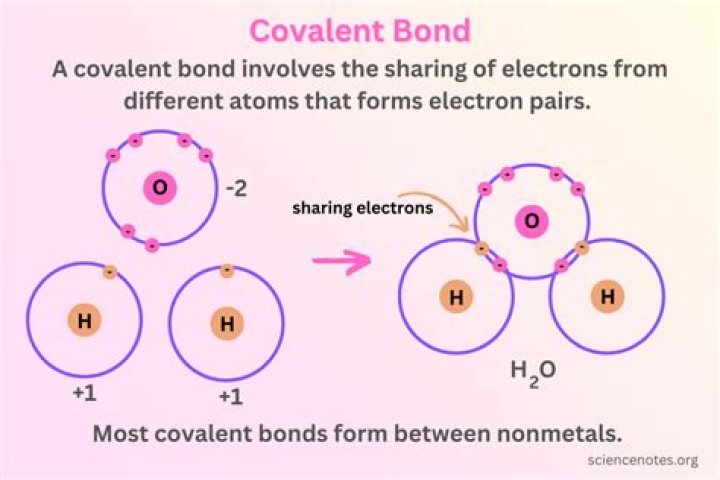 Covalent Bond

A covalent bond involves the sharing of electrons from different atoms that forms electron pairs.

O

-2

H

H

+1

+1

sharing electrons

O

H

H

$H_2O$

Most covalent bonds form between nonmetals.

sciencenotes.org